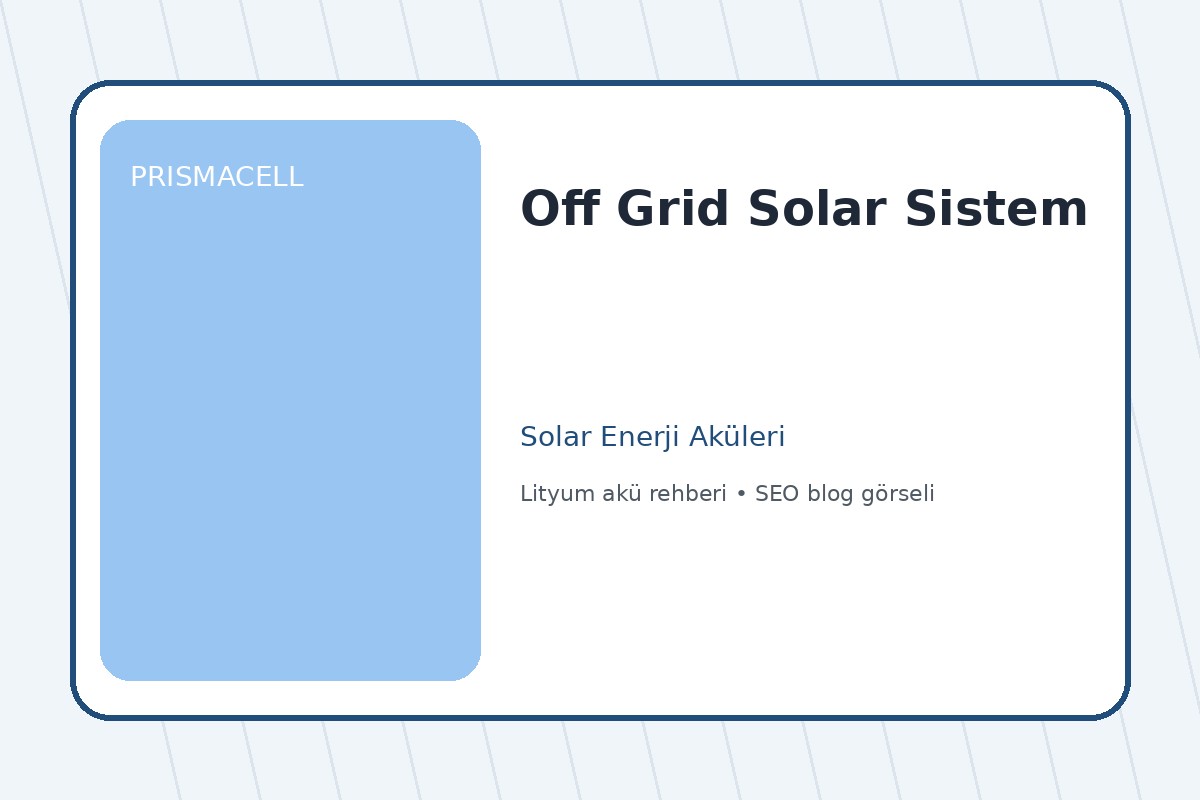 PRISMACELL

Off Grid Solar Sistem

Solar Enerji Aküleri

Lityum akü rehberi • SEO blog görseli